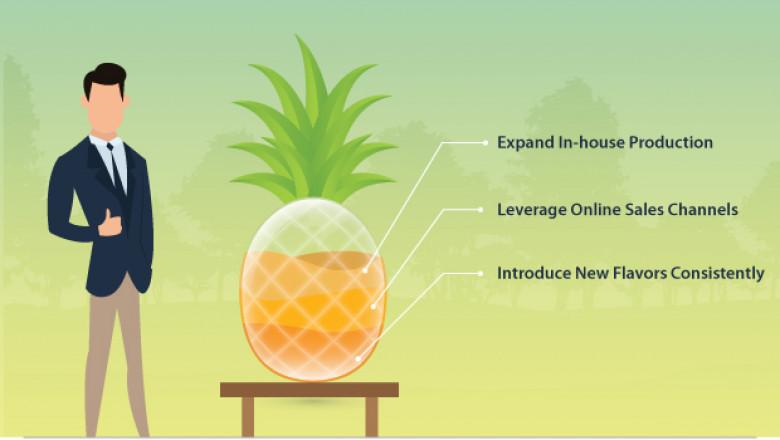 Expand In-house Production

Leverage Online Sales Channels

Introduce New Flavors Consistently